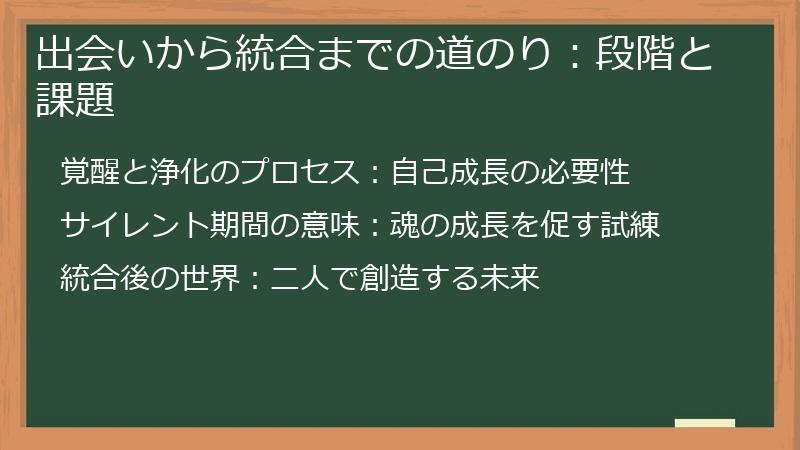 出会いから統合までの道のり：段階と課題

覚醒と浄化のプロセス：自己成長の必要性

サイレント期間の意味：魂の成長を促す試練

統合後の世界：二人で創造する未来